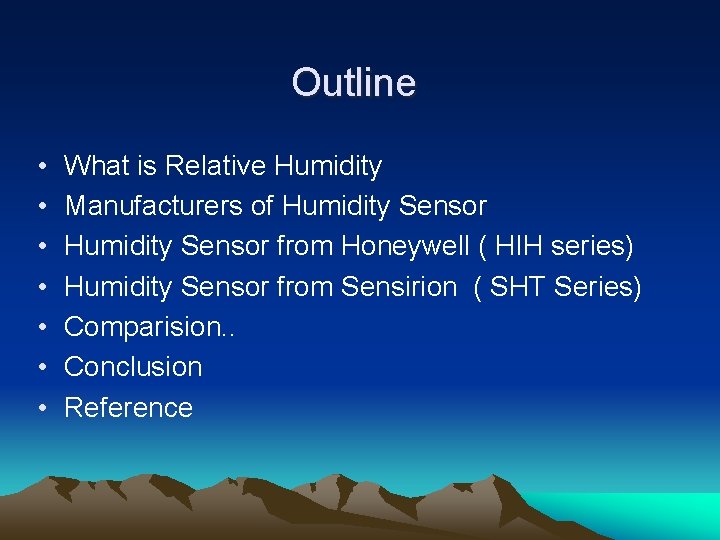 Outline

• What is Relative Humidity
• Manufacturers of Humidity Sensor
• Humidity Sensor from Honeywell ( HIH series)
• Humidity Sensor from Sensirion ( SHT Series)
• Comparision..
• Conclusion
• Reference